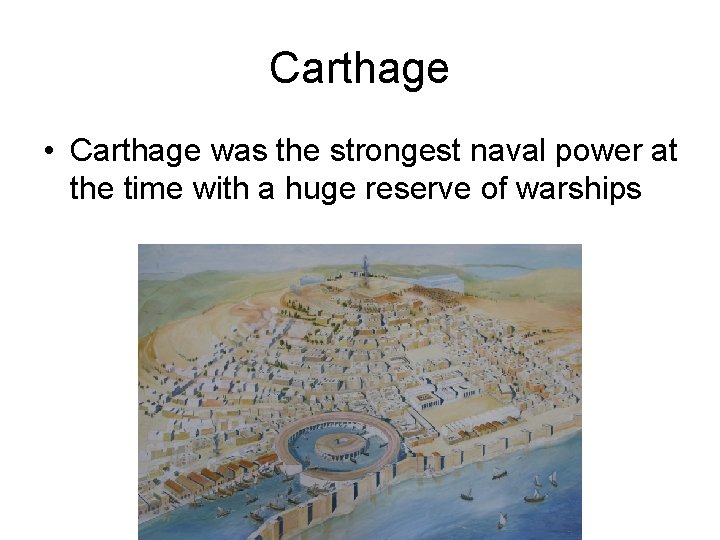 Carthage

• Carthage was the strongest naval power at the time with a huge reserve of warships